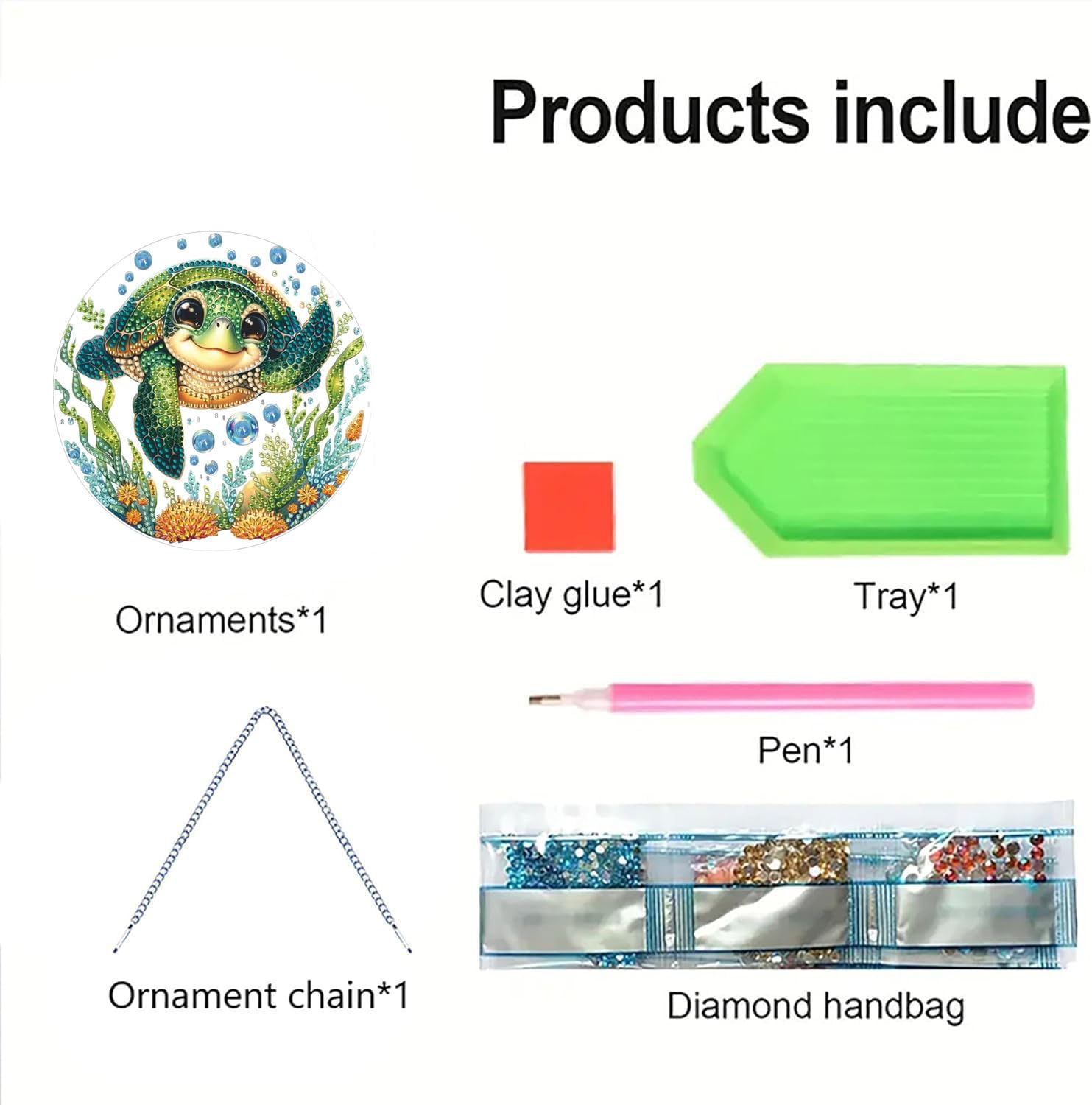 Products include

Ornaments*1

Clay glue*1

Tray*1

Pen*1

Ornament chain*1

Diamond handbag